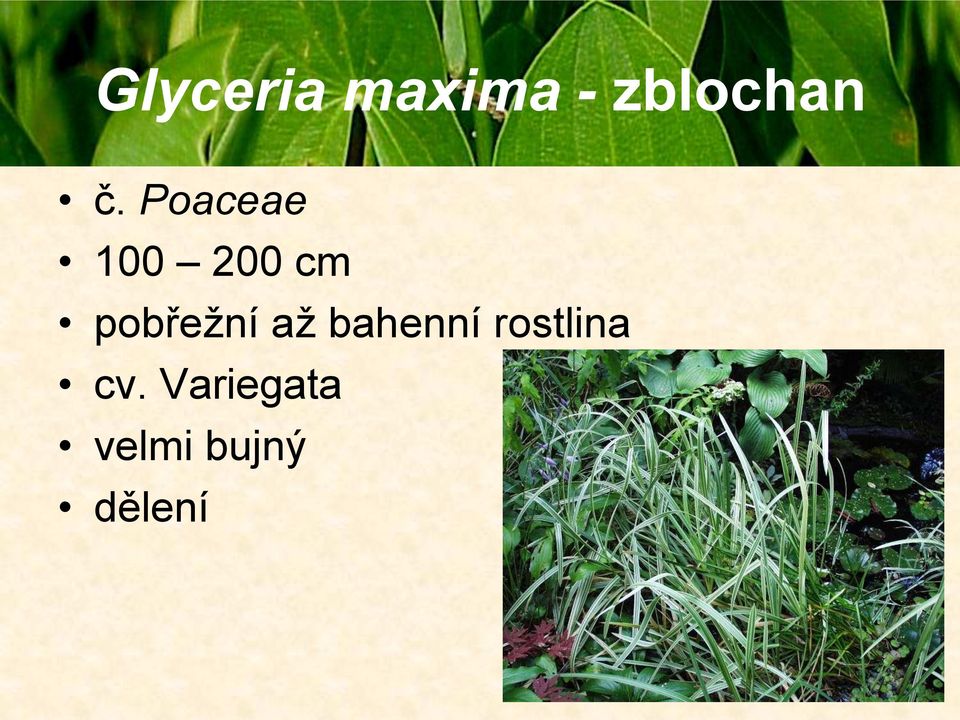 Glyceria maxima - zblochan

• č. Poaceae
• 100 – 200 cm
• pobřežní až bahenní rostlina
• cv. Variegata
• velmi bujný
• dělení